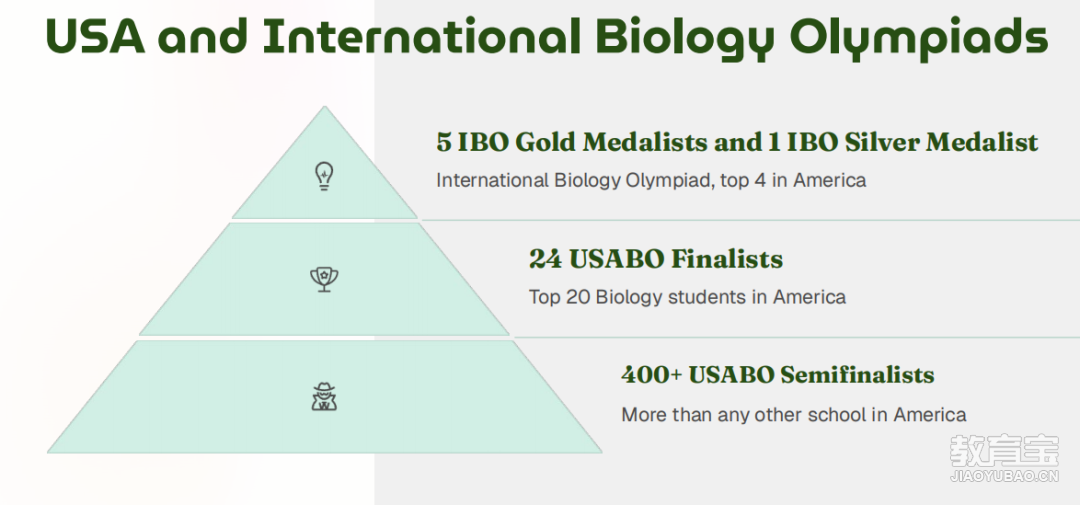 USA and International Biology Olympiads

5 IBO Gold Medalists and 1 IBO Silver Medalist

International Biology Olympiad, top 4 in America

24 USABO Finalists

Top 20 Biology students in America

400+ USABO Semifinalists

More than any other school in America

教育宝
JIAOYUBAO.CN